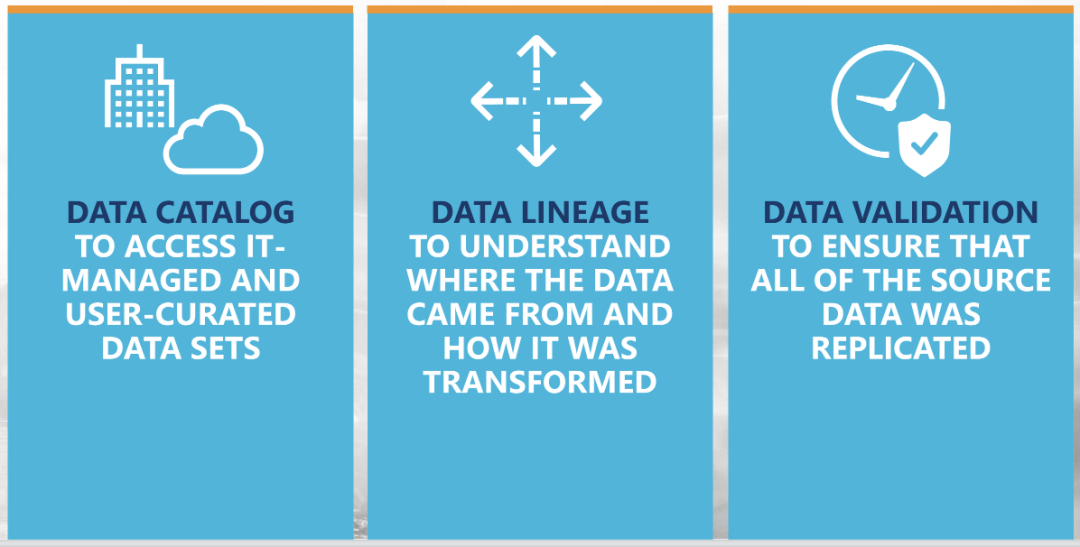 DATA CATALOG
TO ACCESS IT-MANAGED AND USER-CURATED DATA SETS

DATA LINEAGE
TO UNDERSTAND WHERE THE DATA CAME FROM AND HOW IT WAS TRANSFORMED

DATA VALIDATION
TO ENSURE THAT ALL OF THE SOURCE DATA WAS REPLICATED